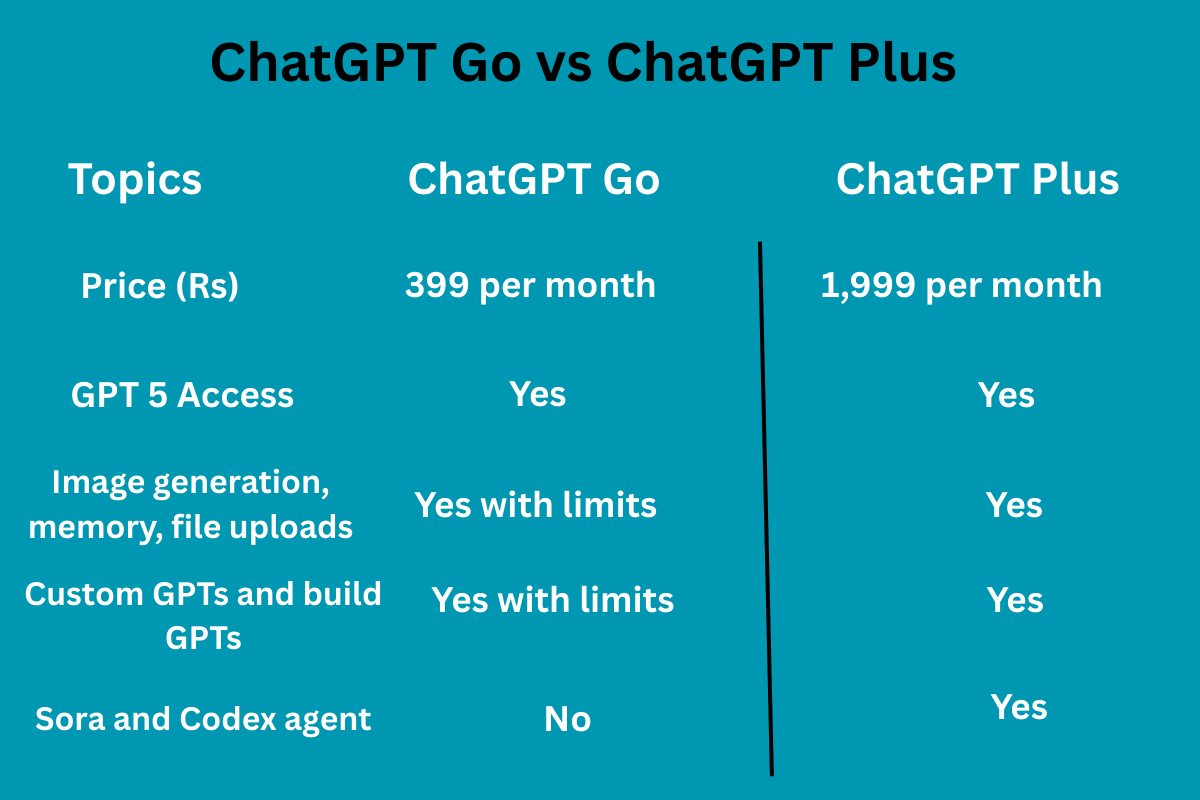 ChatGPT Go vs ChatGPT Plus

| Topics | ChatGPT Go | ChatGPT Plus |
|---|---|---|
| Price (Rs) | 399 per month | 1,999 per month |
| GPT 5 Access | Yes | Yes |
| Image generation, memory, file uploads | Yes with limits | Yes |
| Custom GPTs and build GPTs | Yes with limits | Yes |
| Sora and Codex agent | No | Yes |